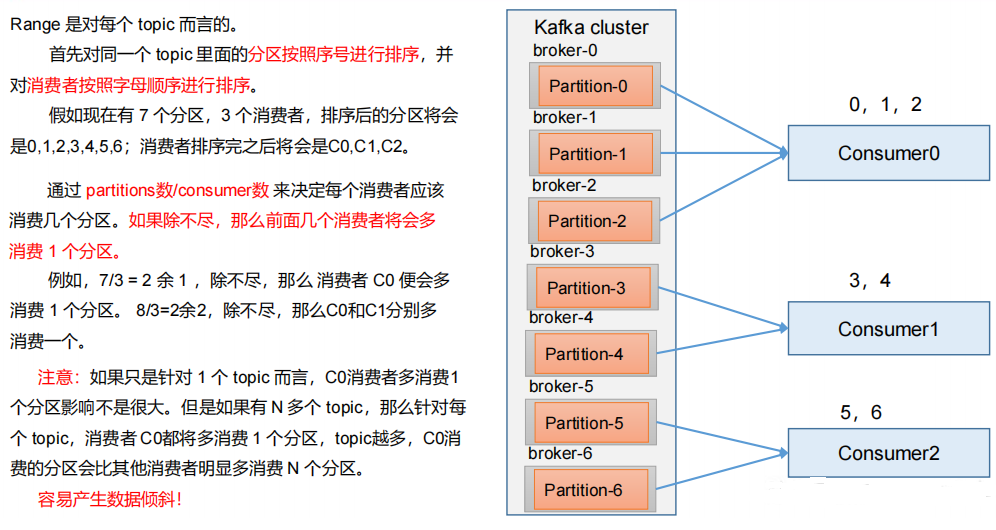 Range 是对每个 topic 而言的。

首先对同一个 topic 里面的分区按照序号进行排序，并对消费者按照字母顺序进行排序。

假如现在有 7 个分区，3 个消费者，排序后的分区将会是0,1,2,3,4,5,6；消费者排序完之后将会是C0,C1,C2。

通过 partitions数/consumer数 来决定每个消费者应该消费几个分区。如果除不尽，那么前面几个消费者将会多消费 1 个分区。

例如，7/3 = 2 余 1 ，除不尽，那么 消费者 C0 便会多消费 1 个分区。 8/3=2余2，除不尽，那么C0和C1分别多消费一个。

注意：如果只是针对 1 个 topic 而言，C0消费者多消费1个分区影响不是很大。但是如果有 N 多个 topic，那么针对每个 topic，消费者 C0都将多消费 1 个分区，topic越多，C0消费的分区会比其他消费者明显多消费 N 个分区。

容易产生数据倾斜！

Kafka cluster
broker-0
Partition-0
broker-1
Partition-1
broker-2
Partition-2
broker-3
Partition-3
broker-4
Partition-4
broker-5
Partition-5
broker-6
Partition-6

0，1，2
Consumer0
3，4
Consumer1
5，6
Consumer2